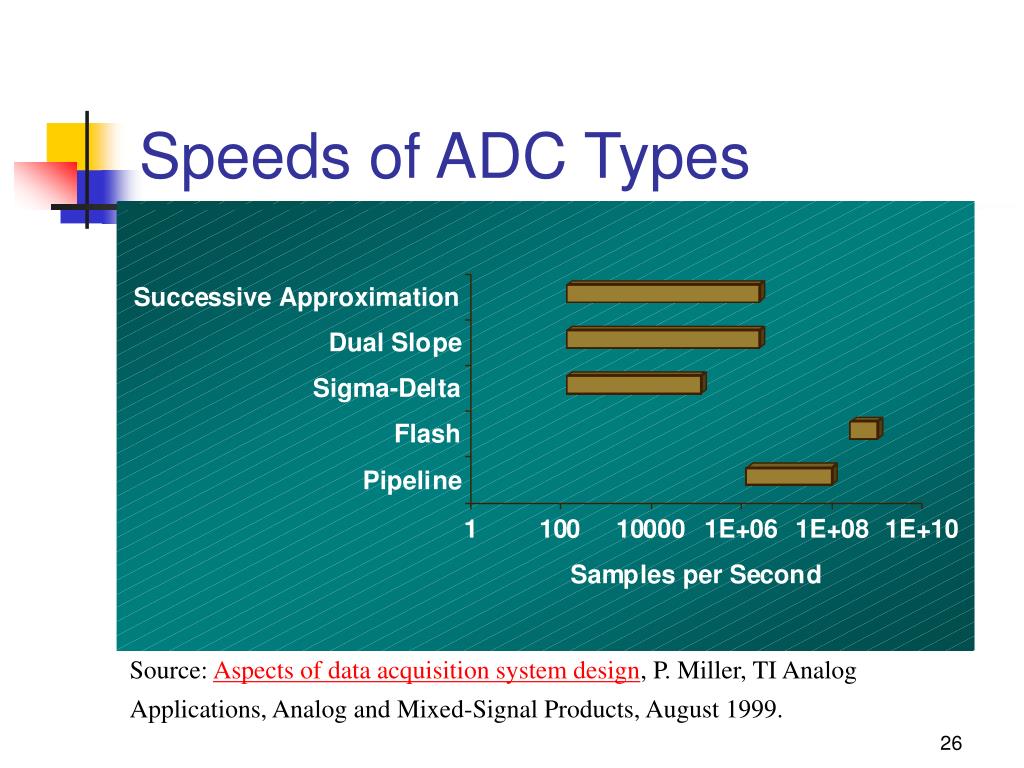 Speeds of ADC Types

Successive Approximation
Dual Slope
Sigma-Delta
Flash
Pipeline

1 100 10000 1E+06 1E+08 1E+10

Samples per Second

Source: Aspects of data acquisition system design, P. Miller, TI Analog Applications, Analog and Mixed-Signal Products, August 1999.

26